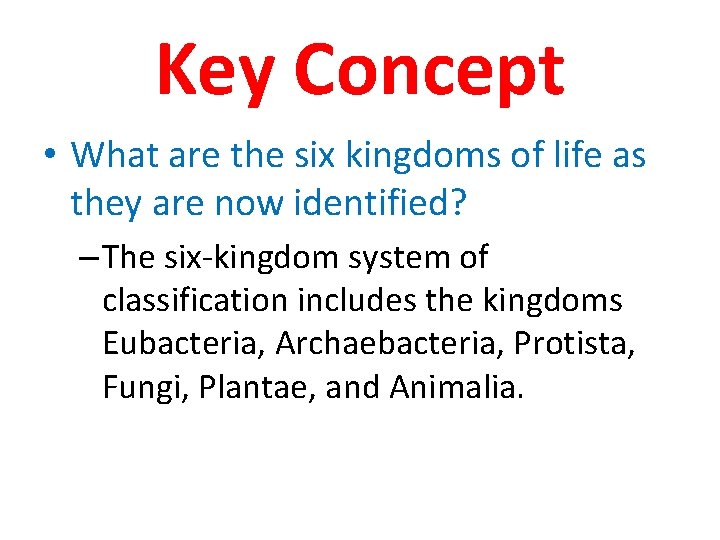 Key Concept

• What are the six kingdoms of life as they are now identified?

– The six-kingdom system of classification includes the kingdoms Eubacteria, Archaebacteria, Protista, Fungi, Plantae, and Animalia.